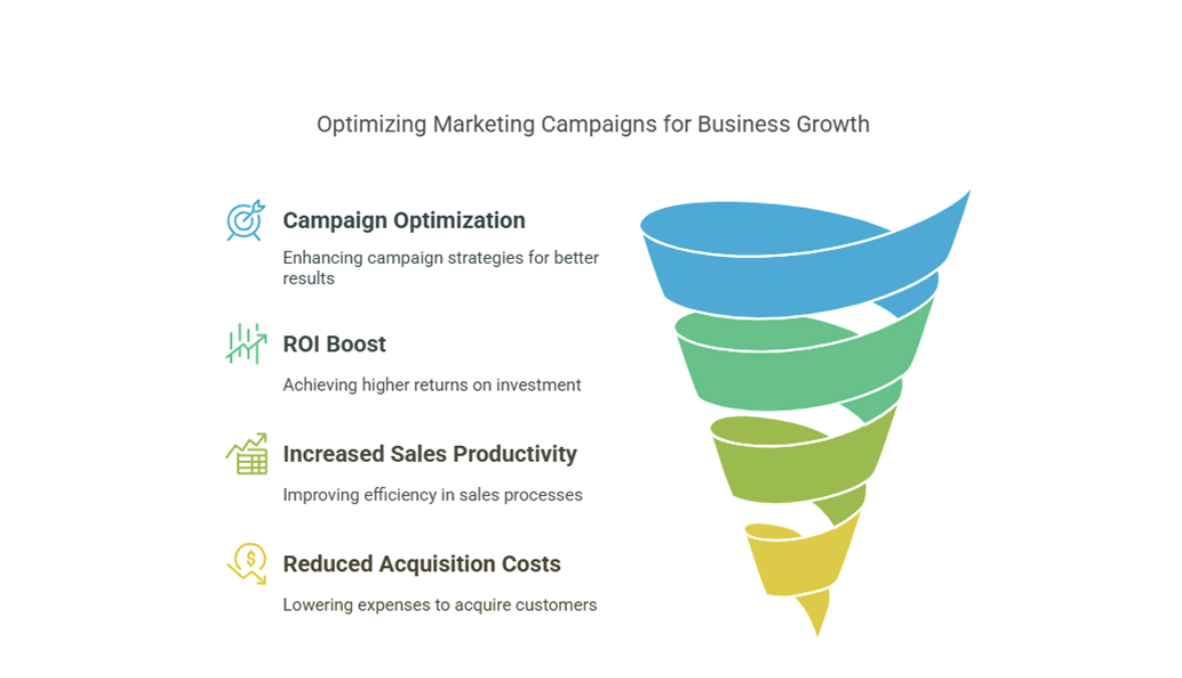 Optimizing Marketing Campaigns for Business Growth

Campaign Optimization

Enhancing campaign strategies for better results

ROI Boost

Achieving higher returns on investment

Increased Sales Productivity

Improving efficiency in sales processes

Reduced Acquisition Costs

Lowering expenses to acquire customers